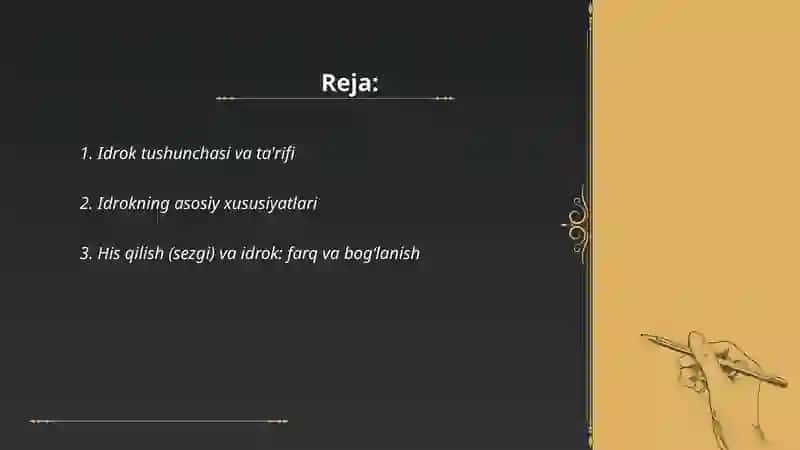 Reja:

1. Idrok tushunchasi va ta'rifi

2. Idrokning asosiy xususiyatlari

3. His qilish (sezgi) va idrok: farq va bog'lanish